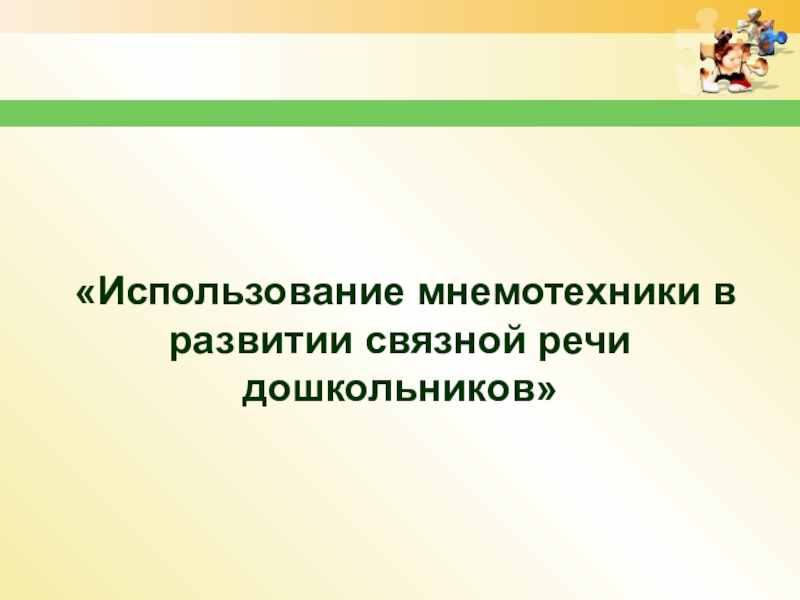 «Использование мнемотехники в развитии связной речи дошкольников»